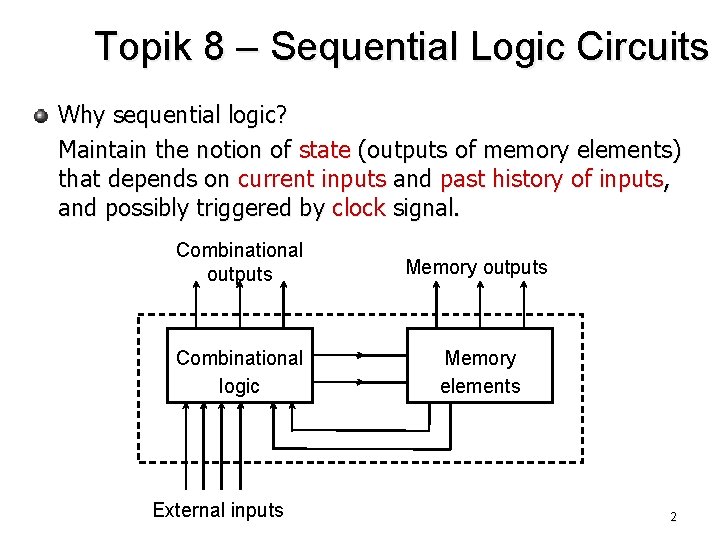 Topik 8 – Sequential Logic Circuits

Why sequential logic?

Maintain the notion of state (outputs of memory elements) that depends on current inputs and past history of inputs, and possibly triggered by clock signal.

Combinational outputs

Memory outputs

Combinational logic

Memory elements

External inputs

2